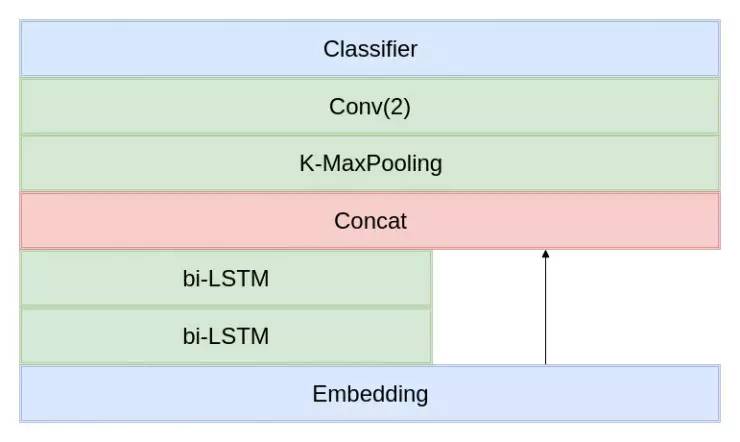 Classifier

Conv(2)

K-MaxPooling

Concat

bi-LSTM

bi-LSTM

Embedding